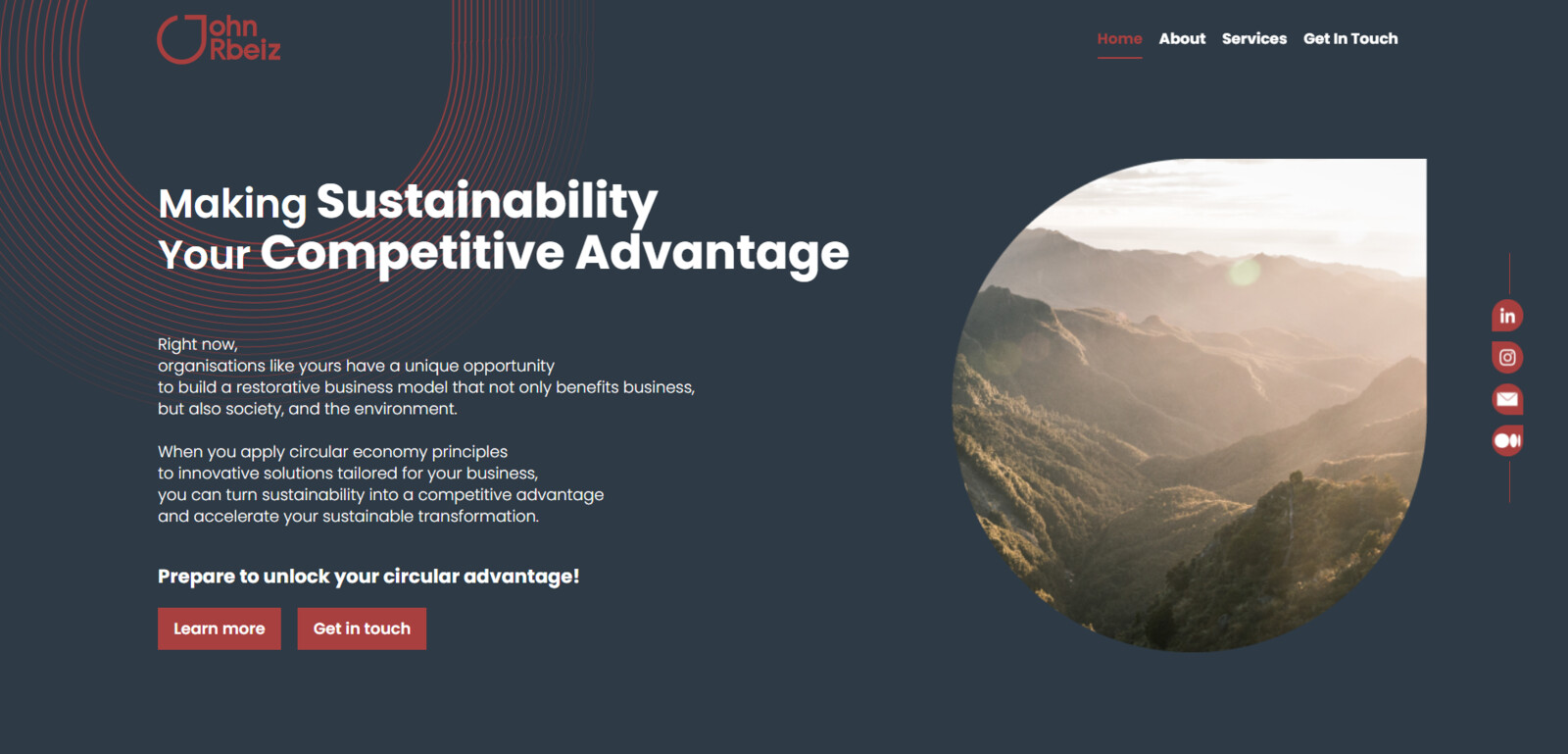 John Rbeiz

Home About Services Get In Touch

Making Sustainability Your Competitive Advantage

Right now, organisations like yours have a unique opportunity to build a restorative business model that not only benefits business, but also society, and the environment.

When you apply circular economy principles to innovative solutions tailored for your business, you can turn sustainability into a competitive advantage and accelerate your sustainable transformation.

Prepare to unlock your circular advantage!

Learn more Get in touch

in